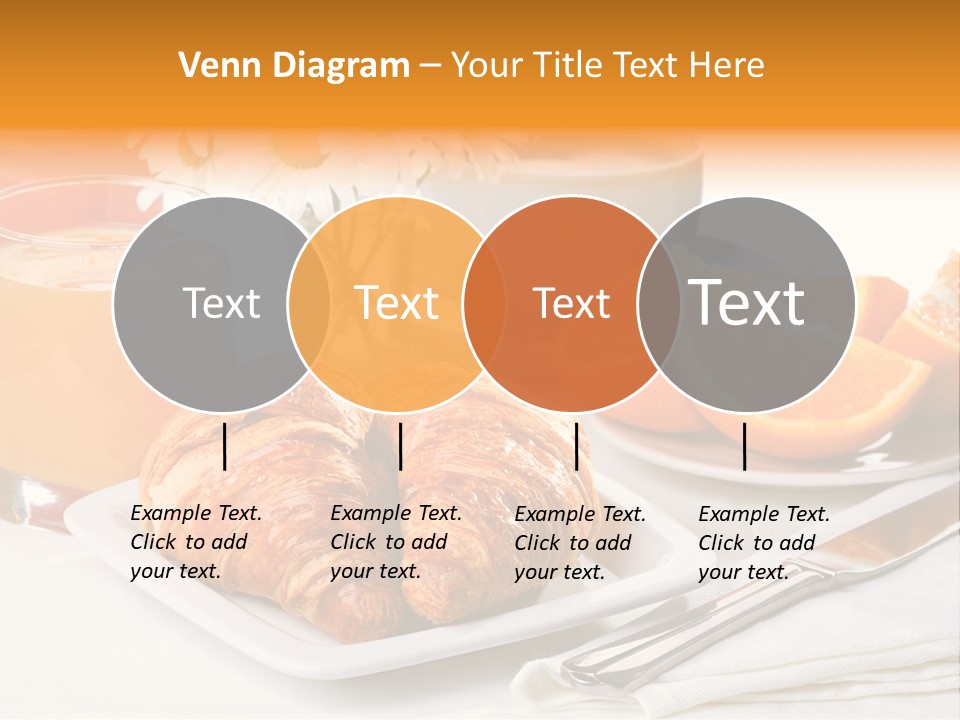 Venn Diagram – Your Title Text Here

Text

Text

Text

Text

Example Text. Click to add your text.

Example Text. Click to add your text.

Example Text. Click to add your text.

Example Text. Click to add your text.